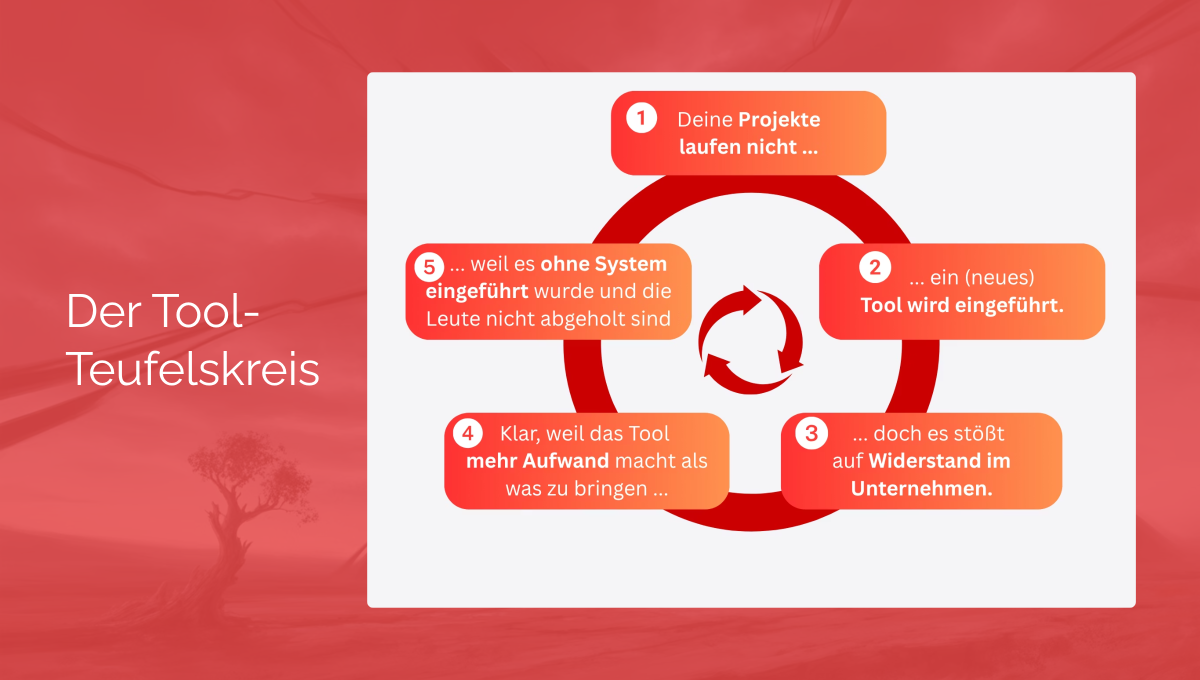 Der Tool-Teufelskreis

1 Deine Projekte laufen nicht ...

2 ... ein (neues) Tool wird eingeführt.

3 ... doch es stößt auf Widerstand im Unternehmen.

4 Klar, weil das Tool mehr Aufwand macht als was zu bringen ...

5 ... weil es ohne System eingeführt wurde und die Leute nicht abgeholt sind